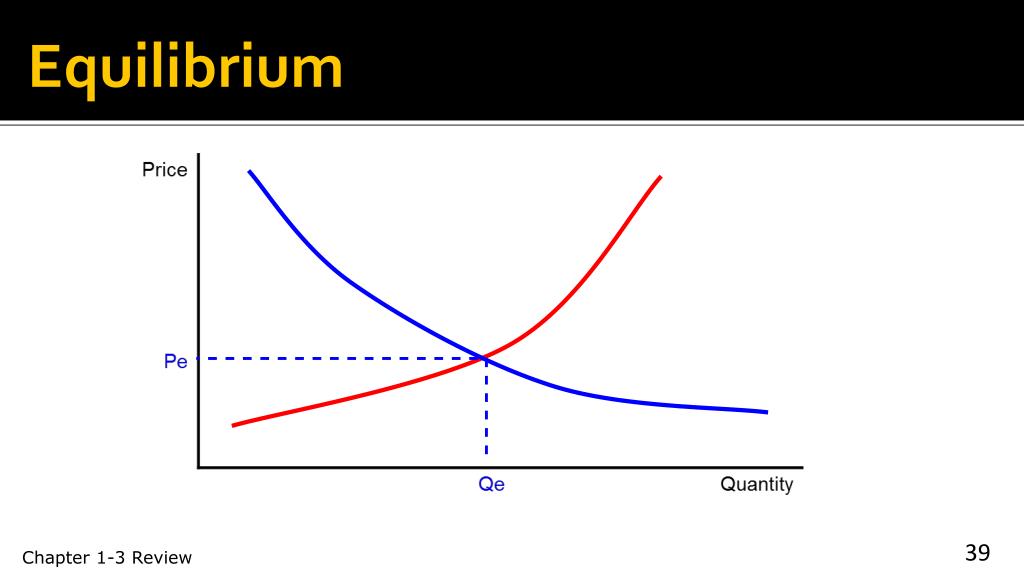 Equilibrium

Price

Pe

Qe

Quantity

Chapter 1-3 Review

39